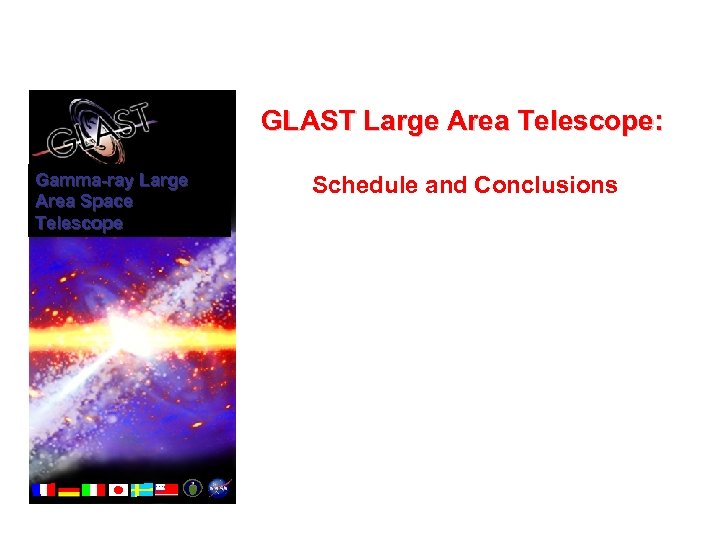 GLAST

Gamma-ray Large Area Space Telescope

GLAST Large Area Telescope:

Schedule and Conclusions